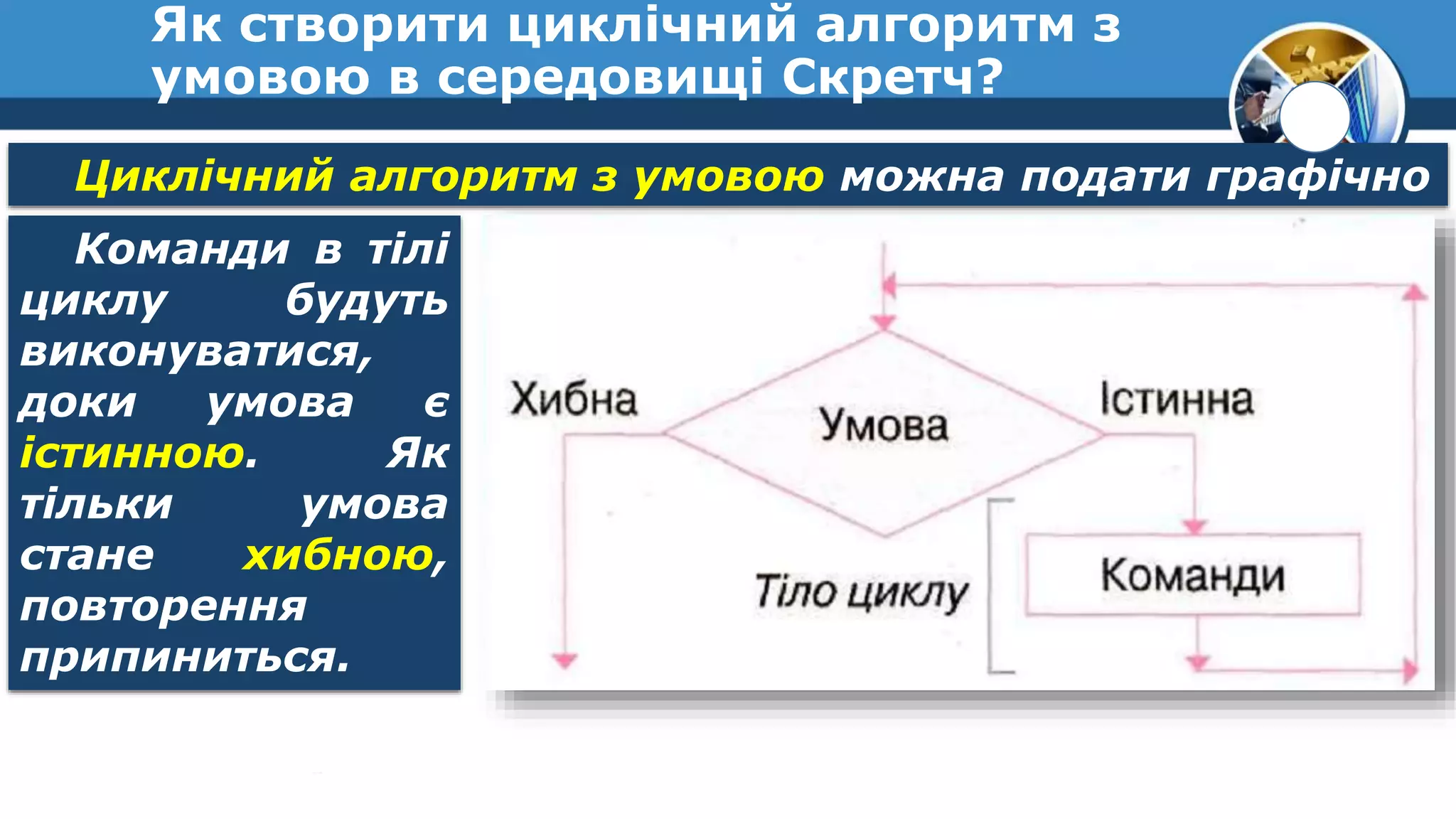 Як створити циклічний алгоритм з умовою в середовищі Скретч?

Циклічний алгоритм з умовою можна подати графічно

Команди в тілі циклу будуть виконуватися, доки умова є істинною. Як тільки умова стане хибною, повторення припиниться.

Хибна

Умова

Істинна

Тіло циклу

Команди